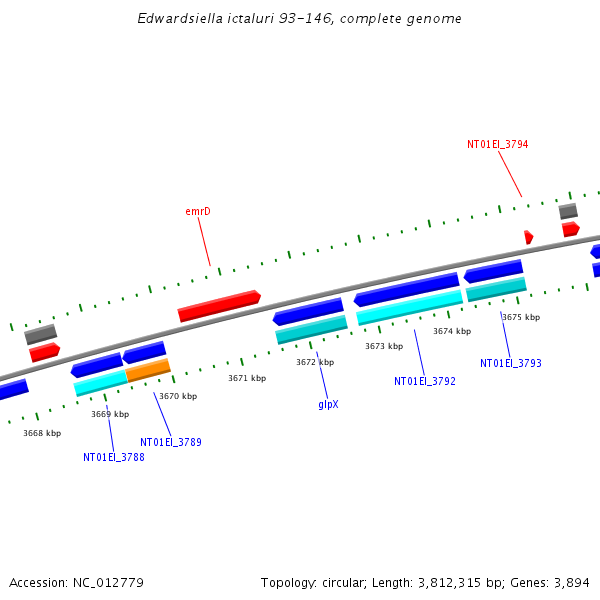 Edwardsiella ictaluri 93-146, complete genome

NT01EI_3794

emrD

3675 kbp

3674 kbp

3673 kbp

3672 kbp

3671 kbp

3670 kbp

3669 kbp

3668 kbp

NT01EI_3793

NT01EI_3792

glpX

NT01EI_3789

NT01EI_3788

Accession: NC_012779

Topology: circular; Length: 3,812,315 bp; Genes: 3,894